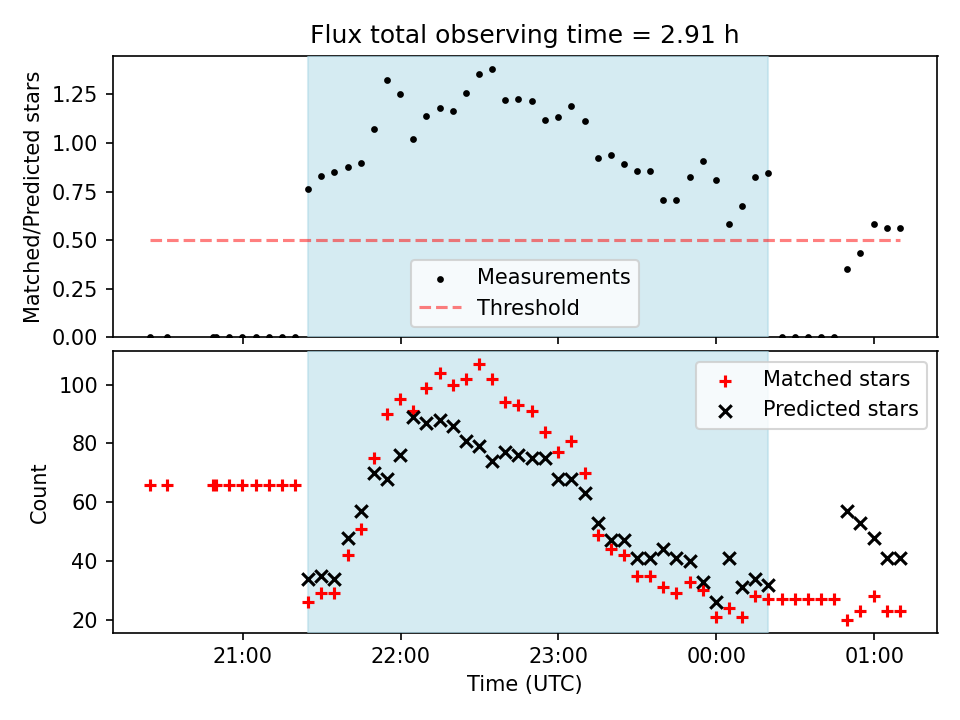 Flux total observing time = 2.91 h

Matched/Predicted stars

1.25
1.00
0.75
0.50
0.25
0.00

Measurements
Threshold

Count

100
80
60
40
20

Matched stars
Predicted stars

21:00
22:00
23:00
00:00
01:00

Time (UTC)